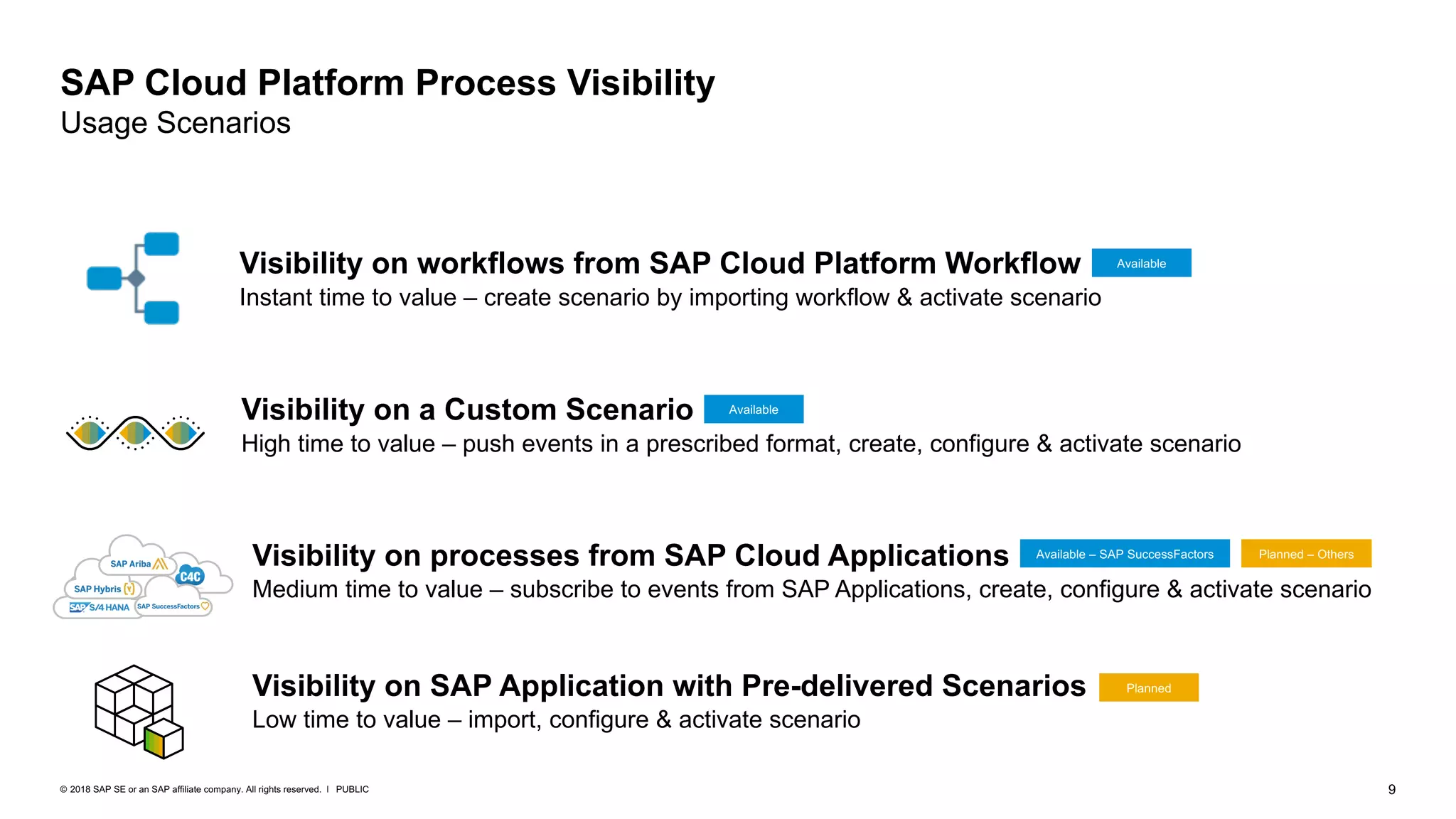 SAP Cloud Platform Process Visibility
Usage Scenarios

Visibility on workflows from SAP Cloud Platform Workflow Available
Instant time to value – create scenario by importing workflow & activate scenario

Visibility on a Custom Scenario Available
High time to value – push events in a prescribed format, create, configure & activate scenario

SAP Ariba
C4C
SAP Hybris
SAP S/4 HANA
SAP SuccessFactors

Visibility on processes from SAP Cloud Applications Available – SAP SuccessFactors Planned – Others
Medium time to value – subscribe to events from SAP Applications, create, configure & activate scenario

Visibility on SAP Application with Pre-delivered Scenarios Planned
Low time to value – import, configure & activate scenario

© 2018 SAP SE or an SAP affiliate company. All rights reserved. I PUBLIC

9